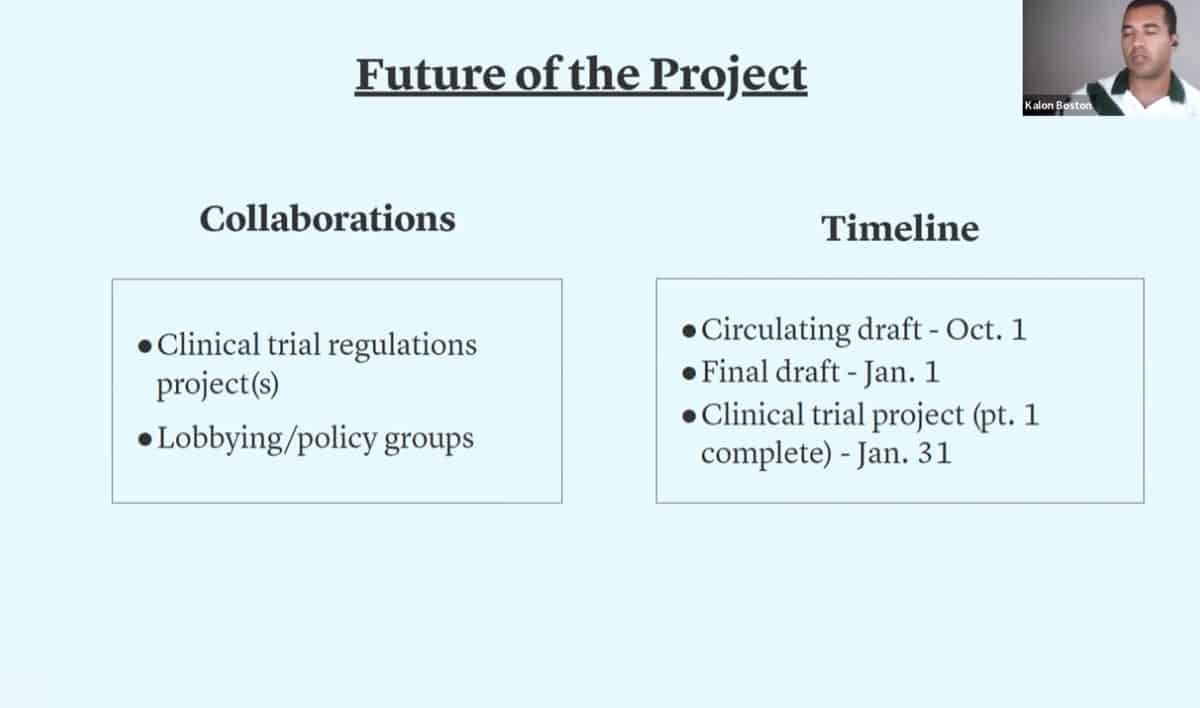 Future of the Project

Kalon Boston

Collaborations

• Clinical trial regulations project(s)
• Lobbying/policy groups

Timeline

• Circulating draft - Oct. 1
• Final draft - Jan. 1
• Clinical trial project (pt. 1 complete) - Jan. 31